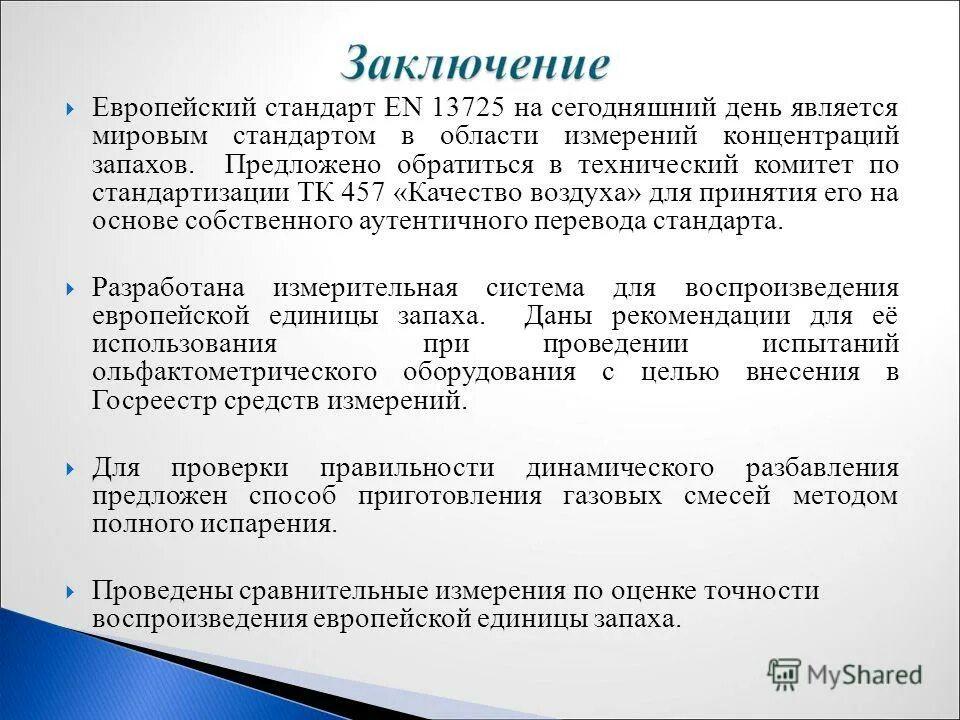 Заключение

Европейский стандарт EN 13725 на сегодняшний день является мировым стандартом в области измерений концентраций запахов. Предложено обратиться в технический комитет по стандартизации ТК 457 «Качество воздуха» для принятия его на основе собственного аутентичного перевода стандарта.

Разработана измерительная система для воспроизведения европейской единицы запаха. Даны рекомендации для её использования при проведении испытаний ольфактометрического оборудования с целью внесения в Госреестр средств измерений.

Для проверки правильности динамического разбавления предложен способ приготовления газовых смесей методом полного испарения.

Проведены сравнительные измерения по оценке точности воспроизведения европейской единицы запаха.

MyShared